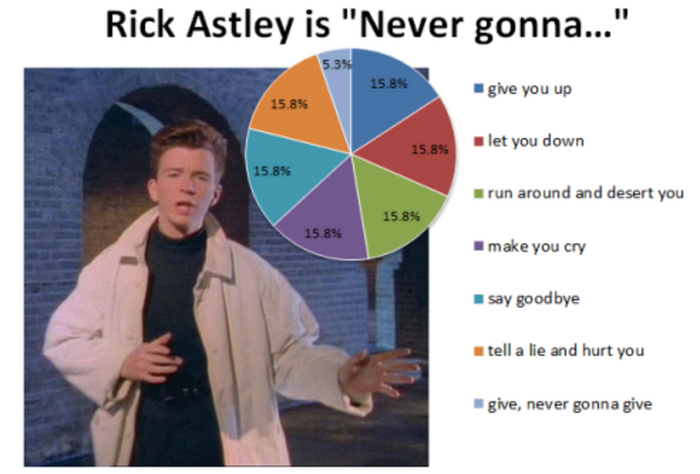 Rick Astley is "Never gonna..."

5.3%
15.8%
15.8%
15.8%
15.8%
15.8%
15.8%

give you up
let you down
run around and desert you
make you cry
say goodbye
tell a lie and hurt you
give, never gonna give